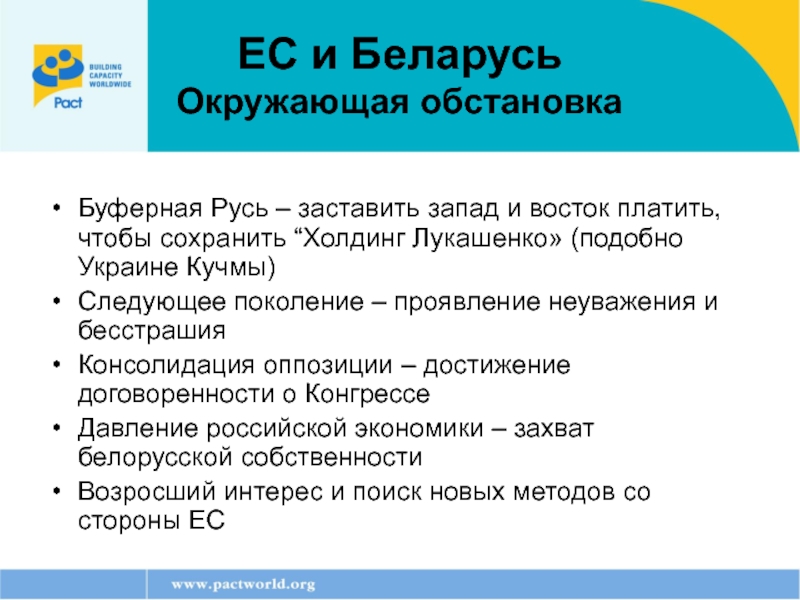 BUILDING CAPACITY WORLDWIDE
Pact

ЕС и Беларусь
Окружающая обстановка

• Буферная Русь – заставить запад и восток платить, чтобы сохранить “Холдинг Лукашенко» (подобно Украине Кучмы)
• Следующее поколение – проявление неуважения и бесстрашия
• Консолидация оппозиции – достижение договоренности о Конгрессе
• Давление российской экономики – захват белорусской собственности
• Возросший интерес и поиск новых методов со стороны ЕС

www.pactworld.org